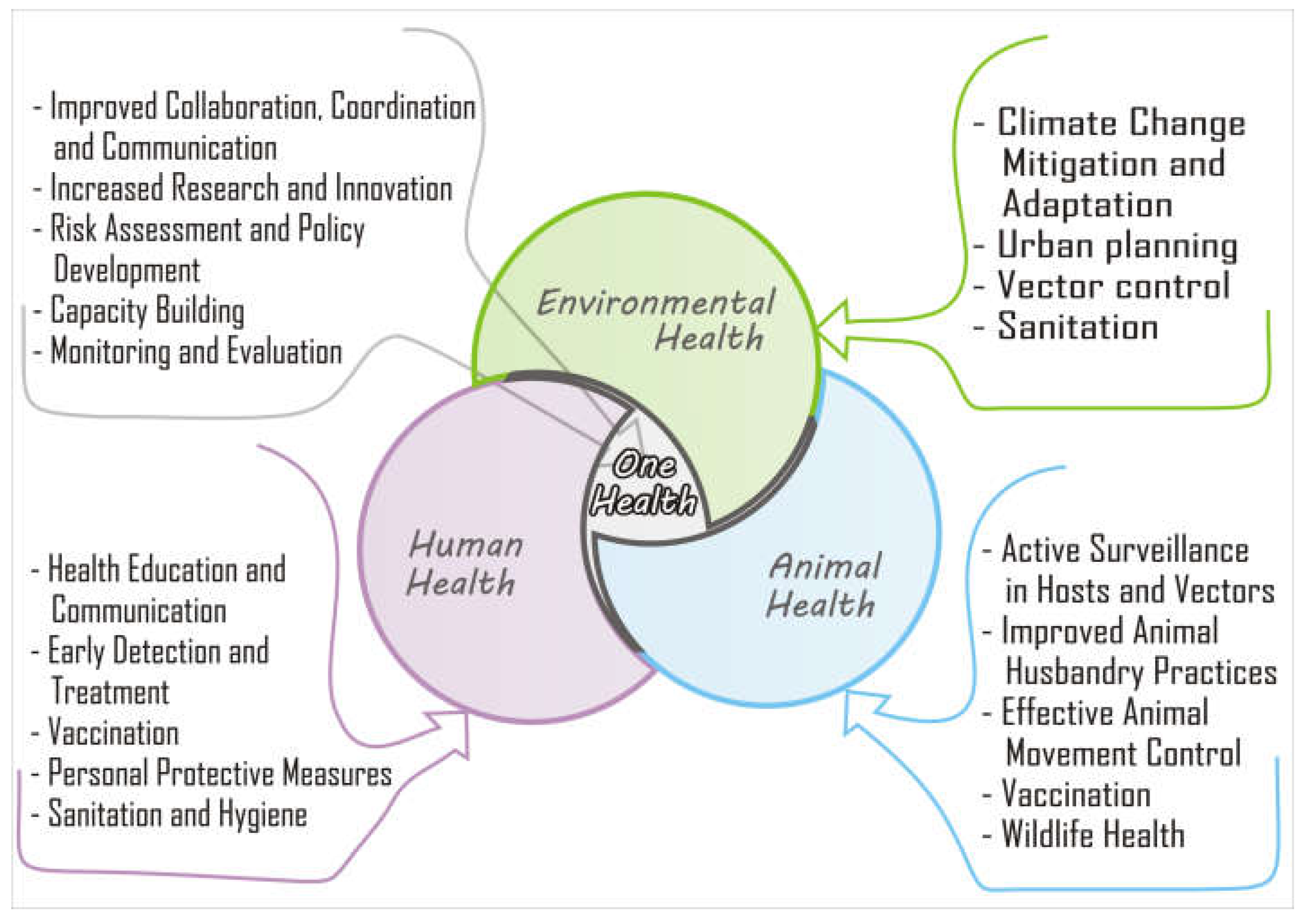 - Improved Collaboration, Coordination and Communication
- Increased Research and Innovation
- Risk Assessment and Policy Development
- Capacity Building
- Monitoring and Evaluation

- Climate Change Mitigation and Adaptation
- Urban planning
- Vector control
- Sanitation

Environmental Health

One Health

Human Health

Animal Health

- Health Education and Communication
- Early Detection and Treatment
- Vaccination
- Personal Protective Measures
- Sanitation and Hygiene

- Active Surveillance in Hosts and Vectors
- Improved Animal Husbandry Practices
- Effective Animal Movement Control
- Vaccination
- Wildlife Health